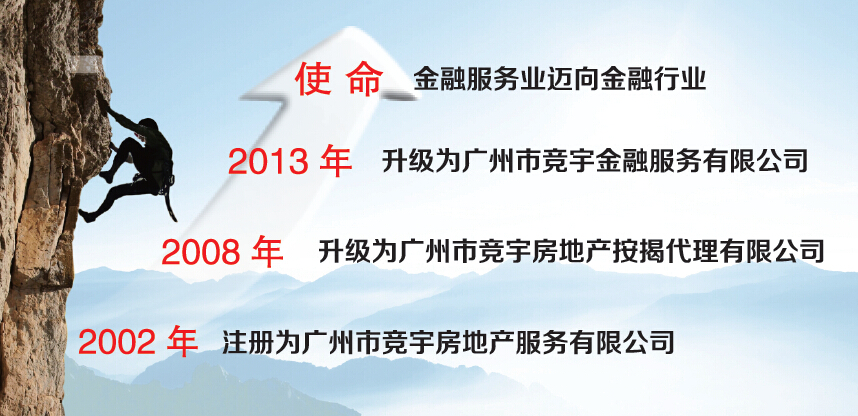 使 命 金融服务业迈向金融行业

2013 年 升级为广州市竞宇金融服务有限公司

2008 年 升级为广州市竞宇房地产按揭代理有限公司

2002 年 注册为广州市竞宇房地产服务有限公司